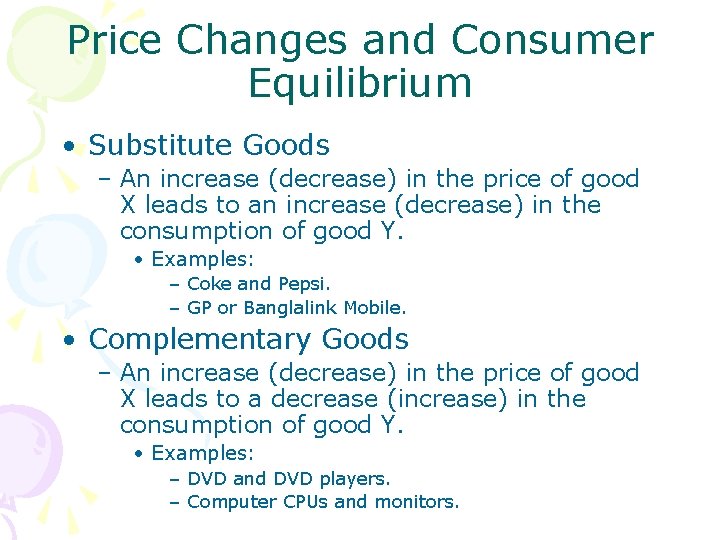 Price Changes and Consumer Equilibrium

• Substitute Goods
  – An increase (decrease) in the price of good X leads to an increase (decrease) in the consumption of good Y.
    • Examples:
      – Coke and Pepsi.
      – GP or Banglalink Mobile.

• Complementary Goods
  – An increase (decrease) in the price of good X leads to a decrease (increase) in the consumption of good Y.
    • Examples:
      – DVD and DVD players.
      – Computer CPUs and monitors.